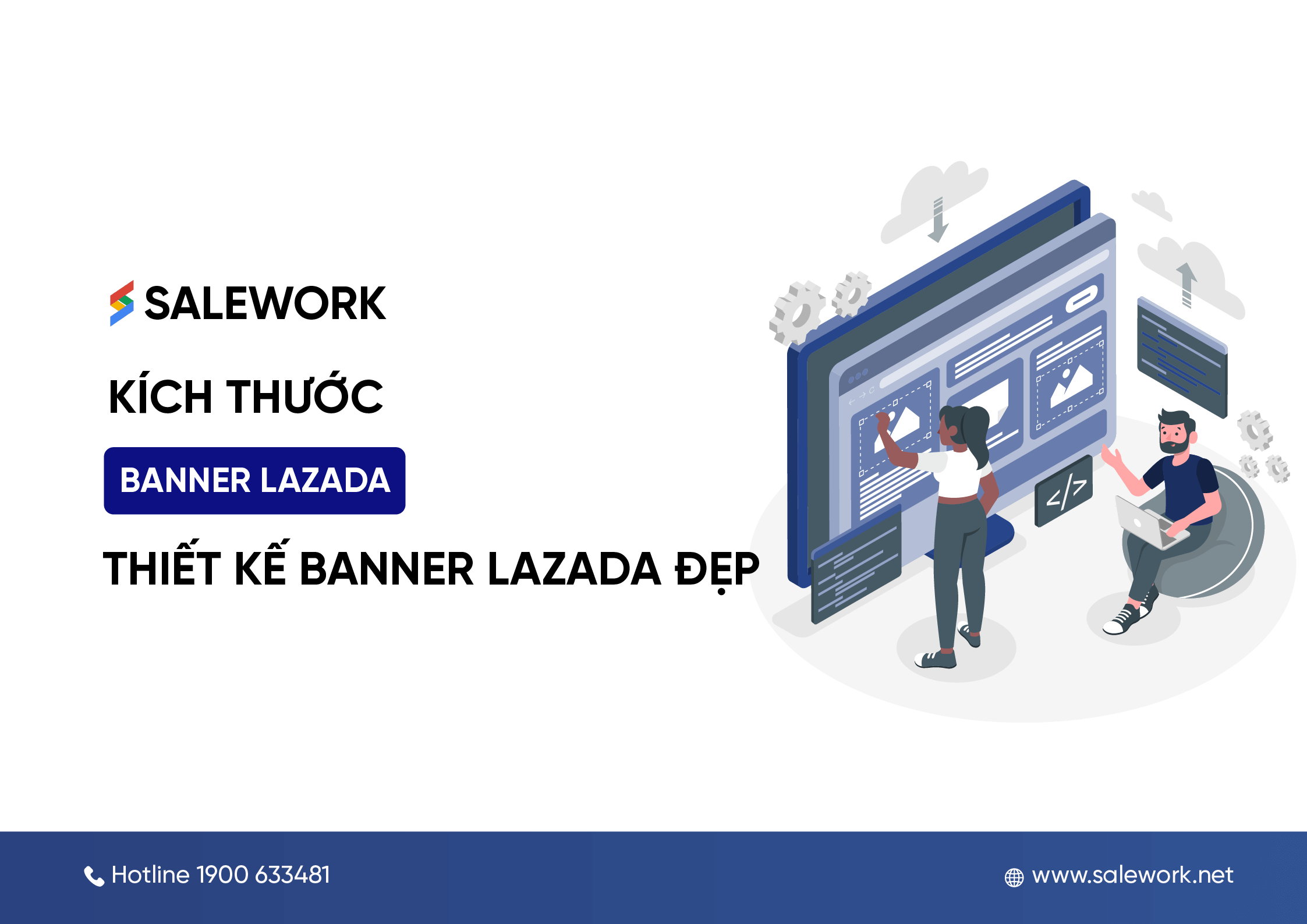 SALEWORK

KÍCH THƯỚC

BANNER LAZADA

THIẾT KẾ BANNER LAZADA ĐẸP

</>

Hotline 1900 633481

www.salework.net